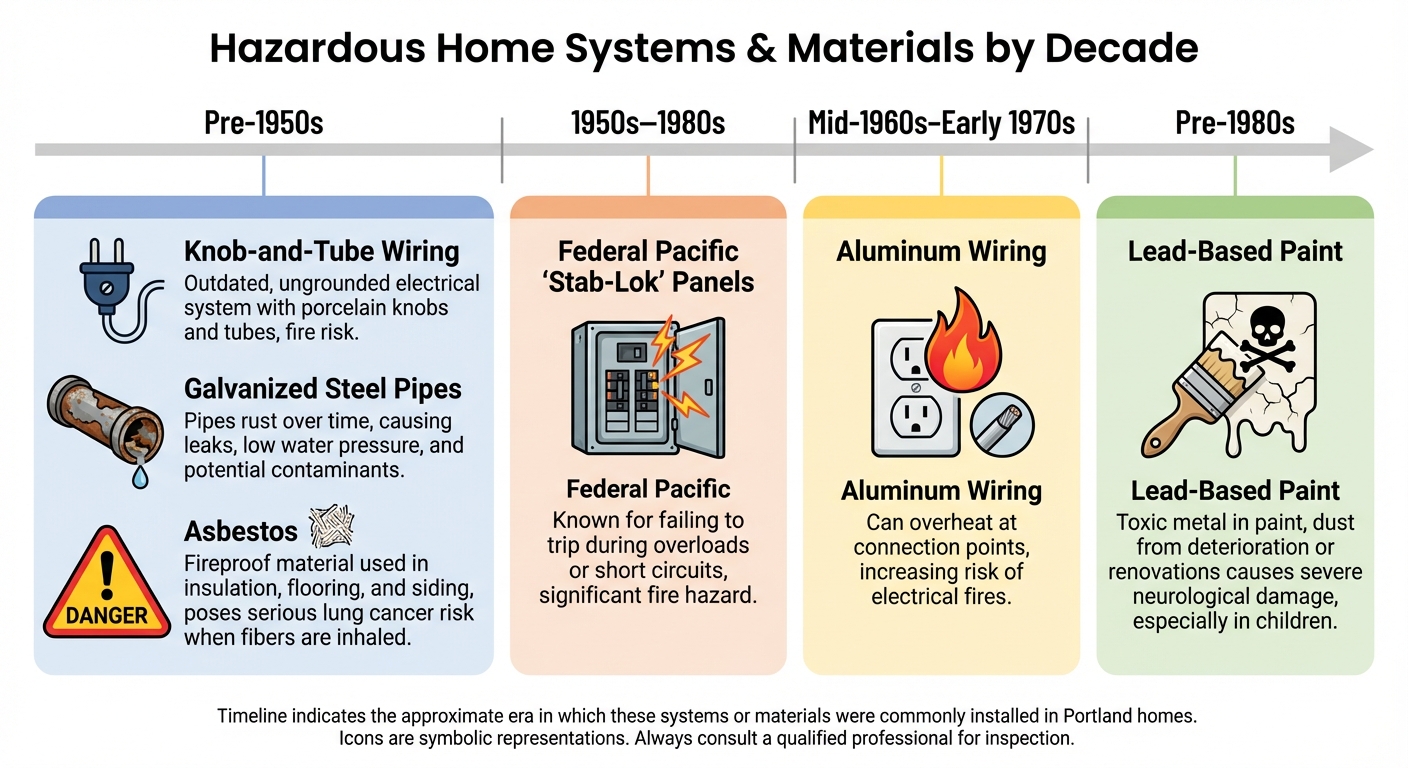 Hazardous Home Systems & Materials by Decade

Pre-1950s

1950s–1980s

Mid-1960s–Early 1970s

Pre-1980s

Knob-and-Tube Wiring
Outdated, ungrounded electrical system with porcelain knobs and tubes, fire risk.

Galvanized Steel Pipes
Pipes rust over time, causing leaks, low water pressure, and potential contaminants.

Asbestos
Fireproof material used in insulation, flooring, and siding, poses serious lung cancer risk when fibers are inhaled.

DANGER

Federal Pacific 'Stab-Lok' Panels

Federal Pacific
Known for failing to trip during overloads or short circuits, significant fire hazard.

Aluminum Wiring

Aluminum Wiring
Can overheat at connection points, increasing risk of electrical fires.

Lead-Based Paint

Lead-Based Paint
Toxic metal in paint, dust from deterioration or renovations causes severe neurological damage, especially in children.

Timeline indicates the approximate era in which these systems or materials were commonly installed in Portland homes. Icons are symbolic representations. Always consult a qualified professional for inspection.